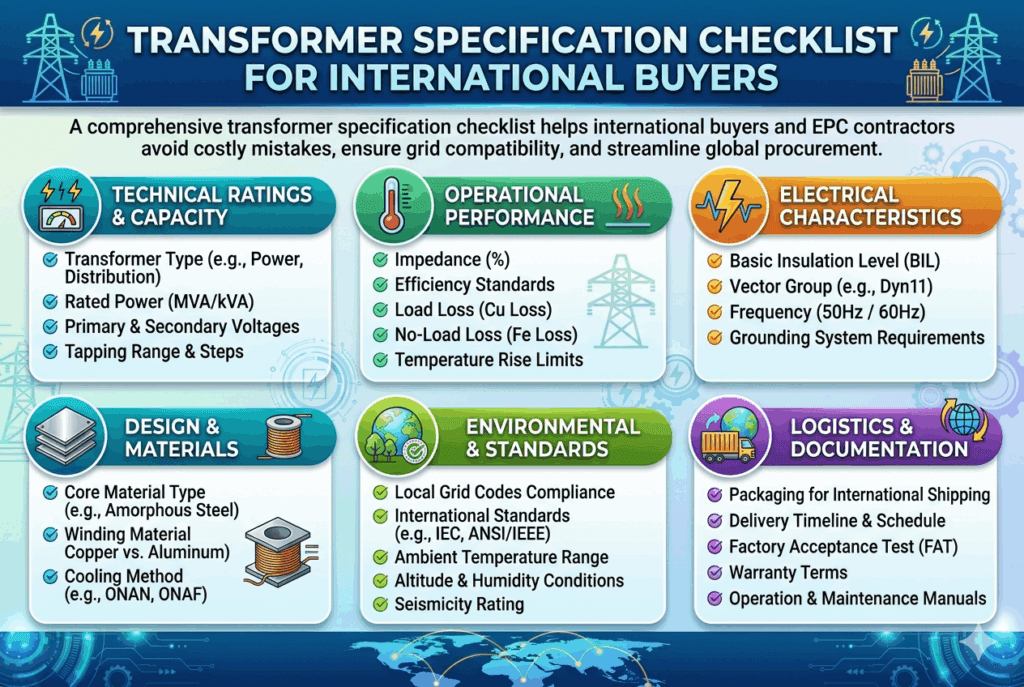 TRANSFORMER SPECIFICATION CHECKLIST FOR INTERNATIONAL BUYERS

A comprehensive transformer specification checklist helps international buyers and EPC contractors avoid costly mistakes, ensure grid compatibility, and streamline global procurement.

TECHNICAL RATINGS & CAPACITY

Transformer Type (e.g., Power, Distribution)
Rated Power (MVA/kVA)
Primary & Secondary Voltages
Tapping Range & Steps

OPERATIONAL PERFORMANCE

Impedance (%)
Efficiency Standards
Load Loss (Cu Loss)
No-Load Loss (Fe Loss)
Temperature Rise Limits

ELECTRICAL CHARACTERISTICS

Basic Insulation Level (BIL)
Vector Group (e.g., Dyn11)
Frequency (50Hz / 60Hz)
Grounding System Requirements

DESIGN & MATERIALS

Core Material Type (e.g., Amorphous Steel)
Winding Material Copper vs. Aluminum)
Cooling Method (e.g., ONAN, ONAF)

ENVIRONMENTAL & STANDARDS

Local Grid Codes Compliance
International Standards (e.g., IEC, ANSI/IEEE)
Ambient Temperature Range
Altitude & Humidity Conditions
Seismicity Rating

LOGISTICS & DOCUMENTATION

Packaging for International Shipping
Delivery Timeline & Schedule
Factory Acceptance Test (FAT)
Warranty Terms
Operation & Maintenance Manuals